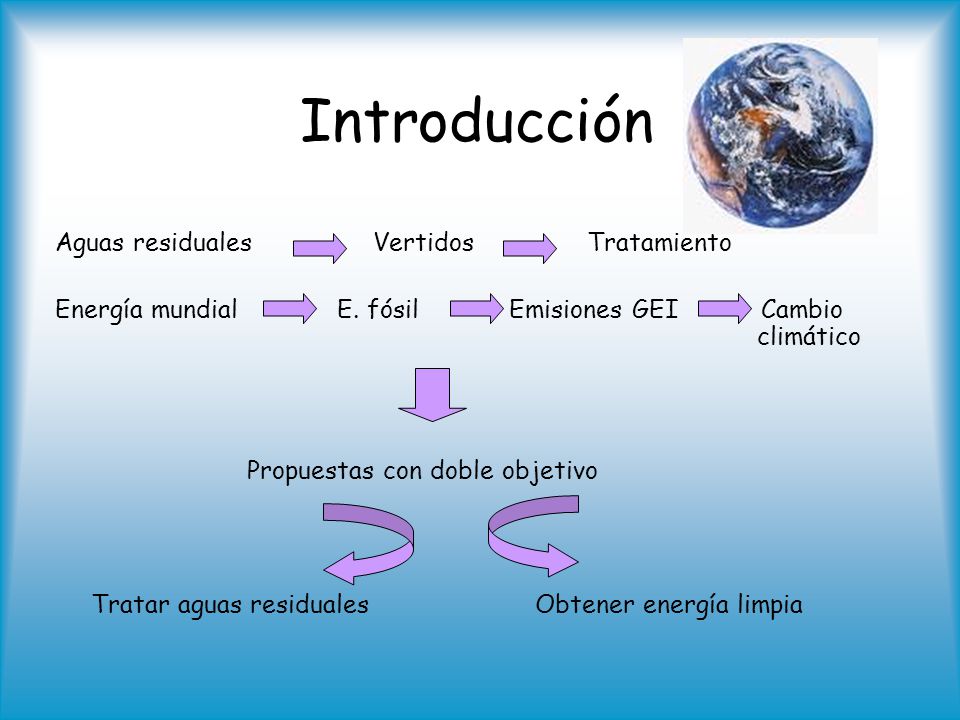 Introducción

Aguas residuales Vertidos Tratamiento

Energía mundial E. fósil Emisiones GEI Cambio climático

Propuestas con doble objetivo

Tratar aguas residuales

Obtener energía limpia